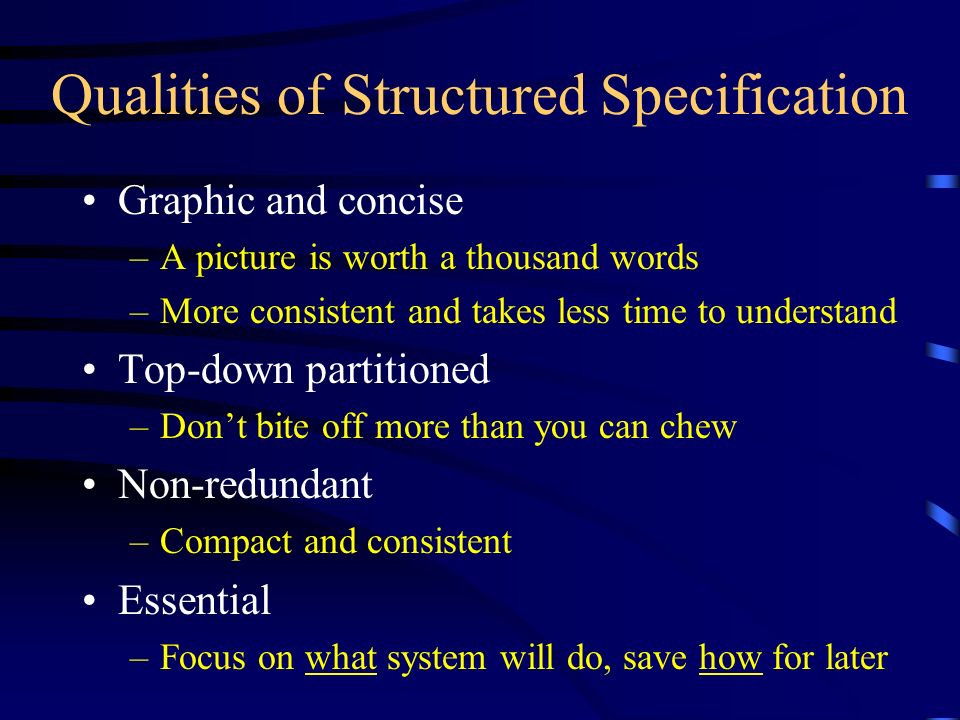 Qualities of Structured Specification

• Graphic and concise
– A picture is worth a thousand words
– More consistent and takes less time to understand
• Top-down partitioned
– Don’t bite off more than you can chew
• Non-redundant
– Compact and consistent
• Essential
– Focus on what system will do, save how for later